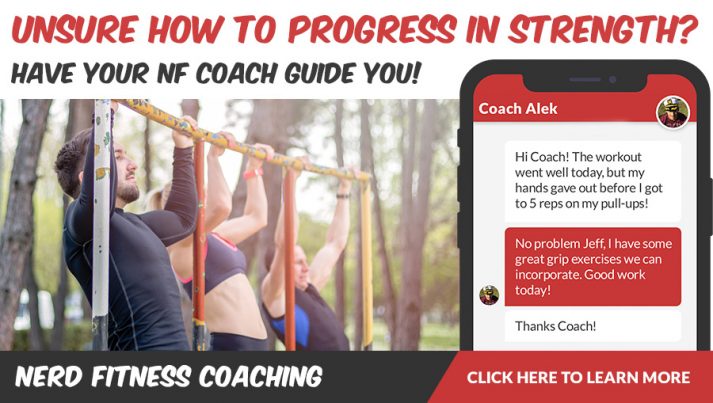 UNSURE HOW TO PROGRESS IN STRENGTH?

HAVE YOUR NF COACH GUIDE YOU!

Coach Alek

Hi Coach! The workout went well today, but my hands gave out before I got to 5 reps on my pull-ups!

No problem Jeff, I have some great grip exercises we can incorporate. Good work today!

Thanks Coach!

NERD FITNESS COACHING

CLICK HERE TO LEARN MORE